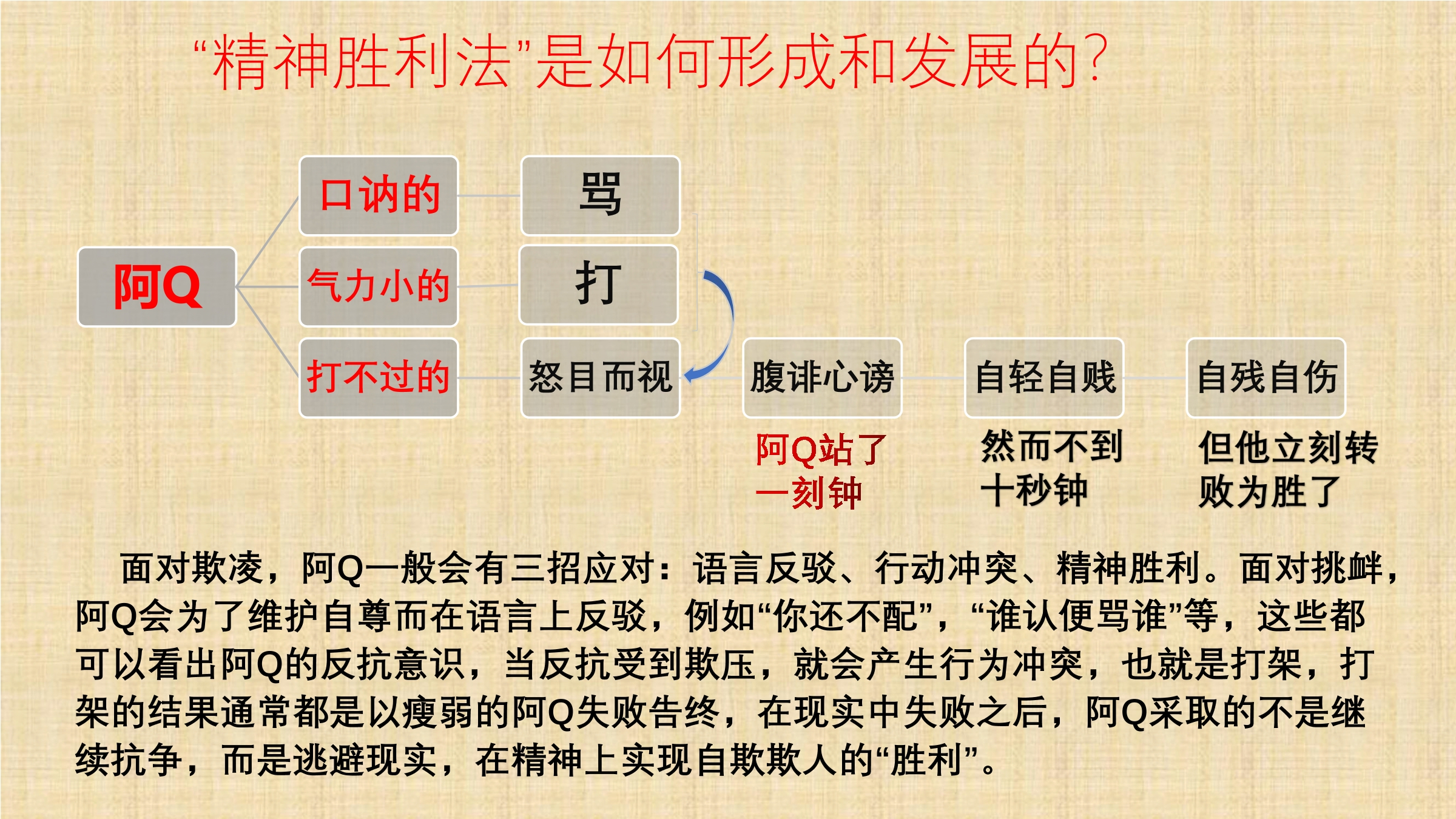 “精神胜利法”是如何形成和发展的?

阿Q

口讷的

气力小的

打不过的

骂

打

怒目而视

腹诽心谤

自轻自贱

自残自伤

阿Q站了一刻钟

然而不到十秒钟

但他立刻转败为胜了

面对欺凌，阿Q一般会有三招应对：语言反驳、行动冲突、精神胜利。面对挑衅，阿Q会为了维护自尊而在语言上反驳，例如“你还不配”，“谁认便骂谁”等，这些都可以看出阿Q的反抗意识，当反抗受到欺压，就会产生行为冲突，也就是打架，打架的结果通常都是以瘦弱的阿Q失败告终，在现实中失败之后，阿Q采取的不是继续抗争，而是逃避现实，在精神上实现自欺欺人的“胜利”。